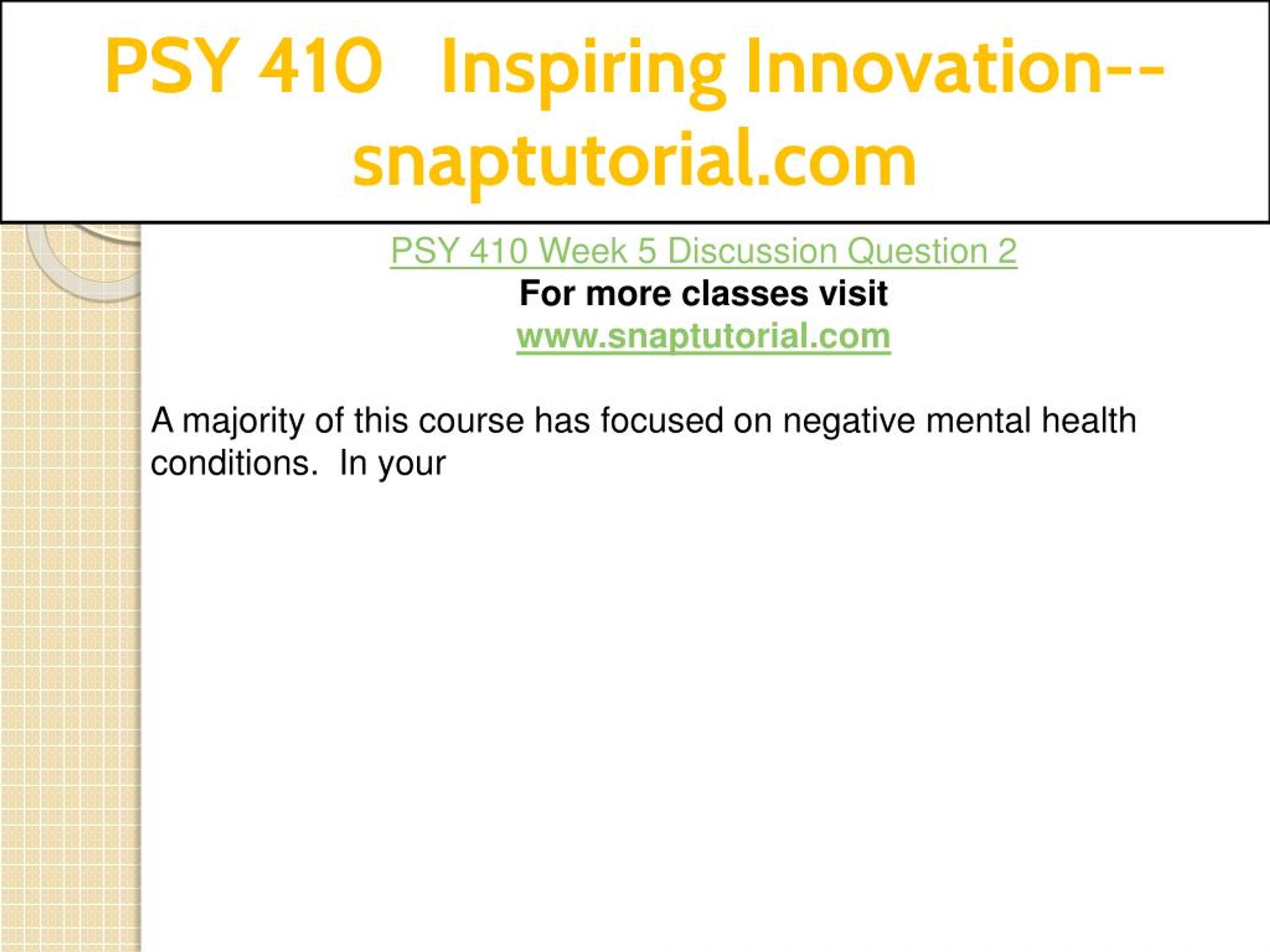 PSY 410 Inspiring Innovation--snaptutorial.com

PSY 410 Week 5 Discussion Question 2
For more classes visit
www.snaptutorial.com

A majority of this course has focused on negative mental health conditions. In your